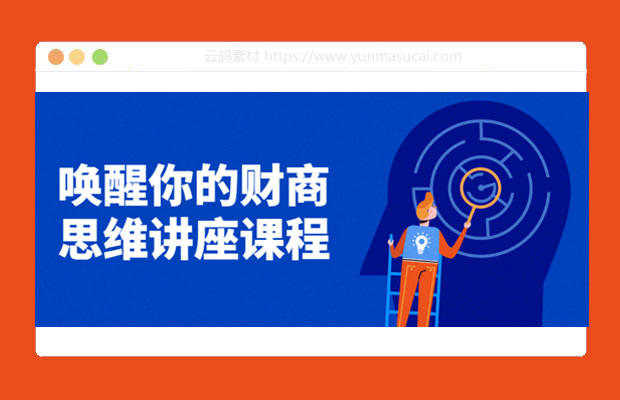 云码素材 https://www.yunmasucai.com

唤醒你的财商
思维讲座课程